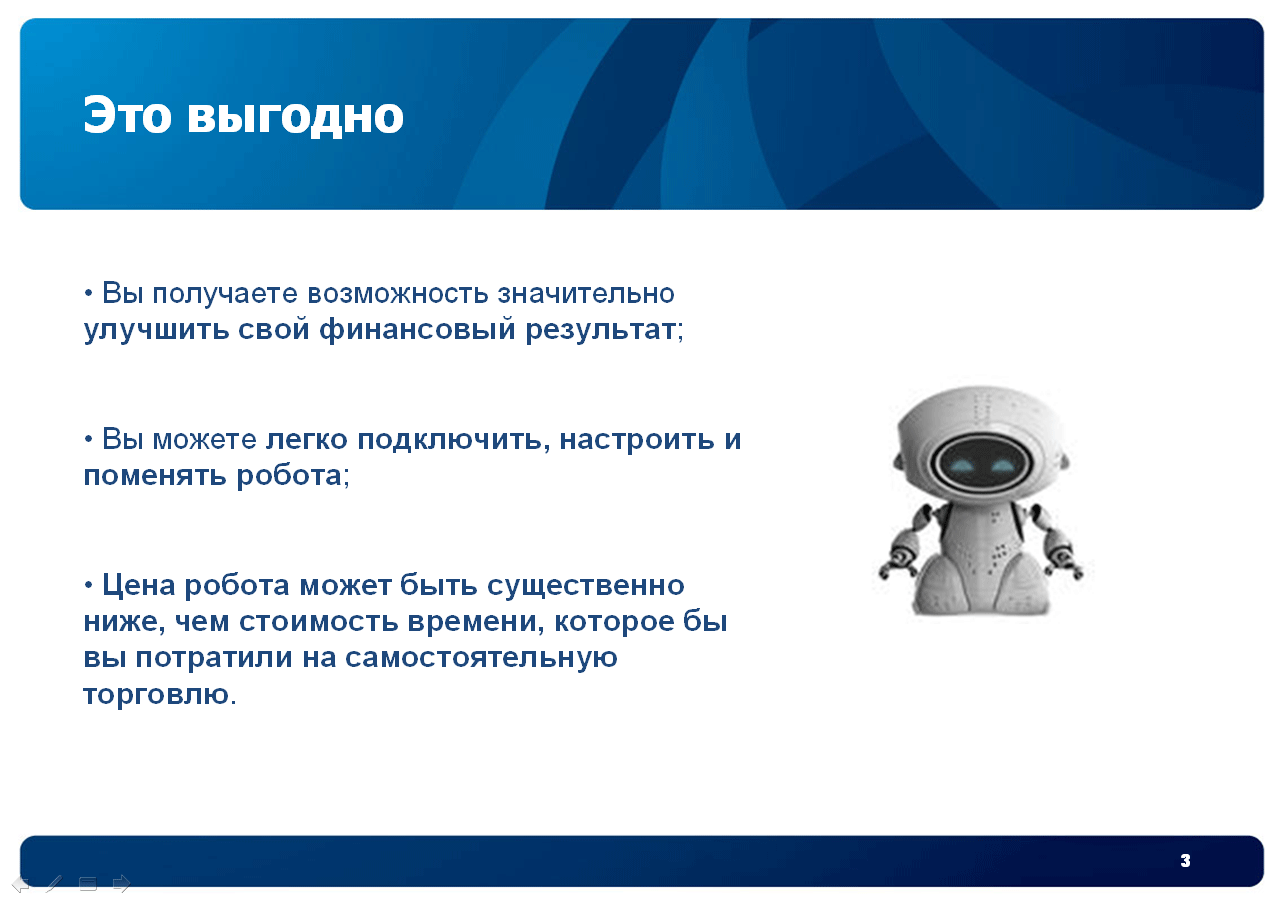 Это выгодно

• Вы получаете возможность значительно улучшить свой финансовый результат;

• Вы можете легко подключить, настроить и поменять робота;

• Цена робота может быть существенно ниже, чем стоимость времени, которое бы вы потратили на самостоятельную торговлю.

3